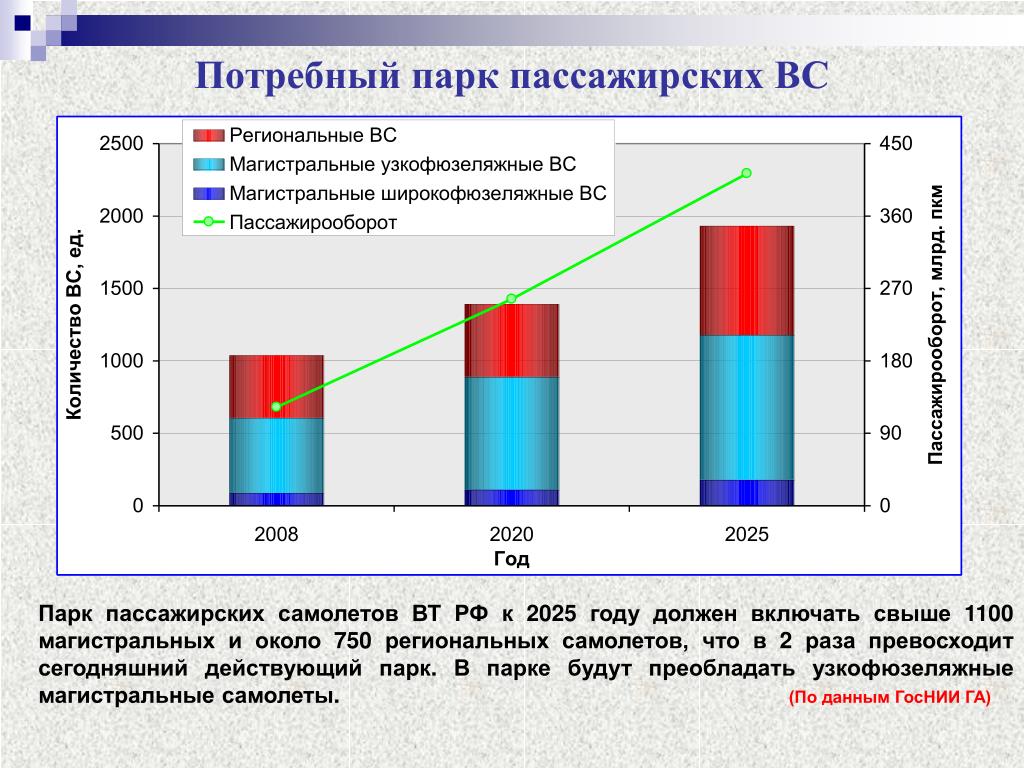 Потребный парк пассажирских ВС

Региональные ВС
Магистральные узкофюзеляжные ВС
Магистральные широкофюзеляжные ВС
Пассажирооборот

Количество ВС, ед.
2500
2000
1500
1000
500
0

Пассажирооборот, млрд. пкм
450
360
270
180
90
0

2008
2020
2025
Год

Парк пассажирских самолетов ВТ РФ к 2025 году должен включать свыше 1100 магистральных и около 750 региональных самолетов, что в 2 раза превосходит сегодняшний действующий парк. В парке будут преобладать узкофюзеляжные магистральные самолеты.

(По данным ГосНИИ ГА)